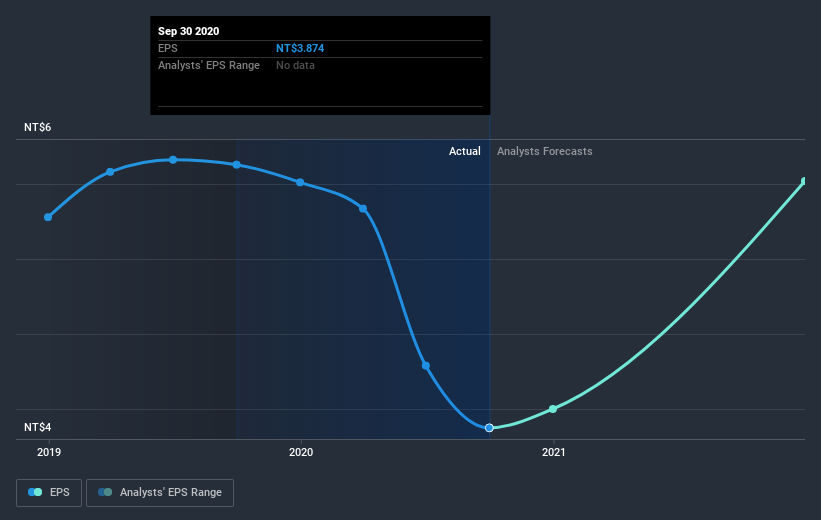 Sep 30 2020
EPS NT$3.874
Analysts' EPS Range No data

NT$6
Actual Analysts Forecasts
NT$4
2019
2020
2021

EPS
Analysts' EPS Range